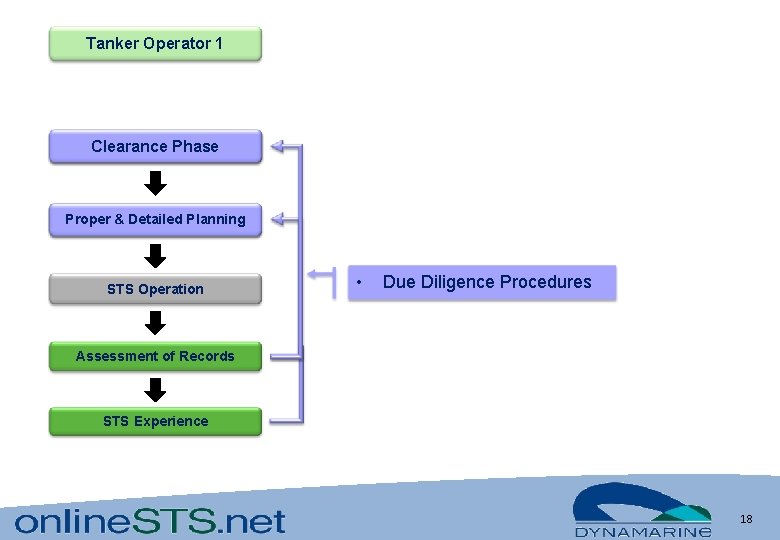 Tanker Operator 1

Clearance Phase

Proper & Detailed Planning

STS Operation

Assessment of Records

STS Experience

• Due Diligence Procedures

onlineSTS.net

DYNAMARINE

18